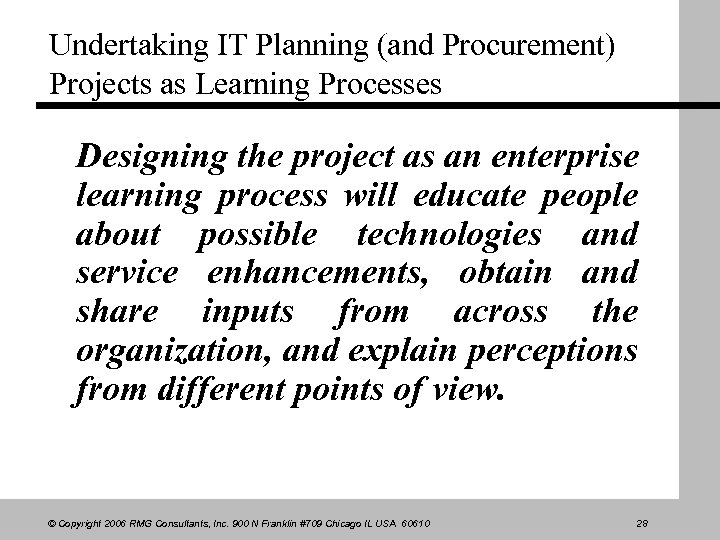 Undertaking IT Planning (and Procurement) Projects as Learning Processes

Designing the project as an enterprise learning process will educate people about possible technologies and service enhancements, obtain and share inputs from across the organization, and explain perceptions from different points of view.

© Copyright 2006 RMG Consultants, Inc. 900 N Franklin #709 Chicago IL USA 60610

28